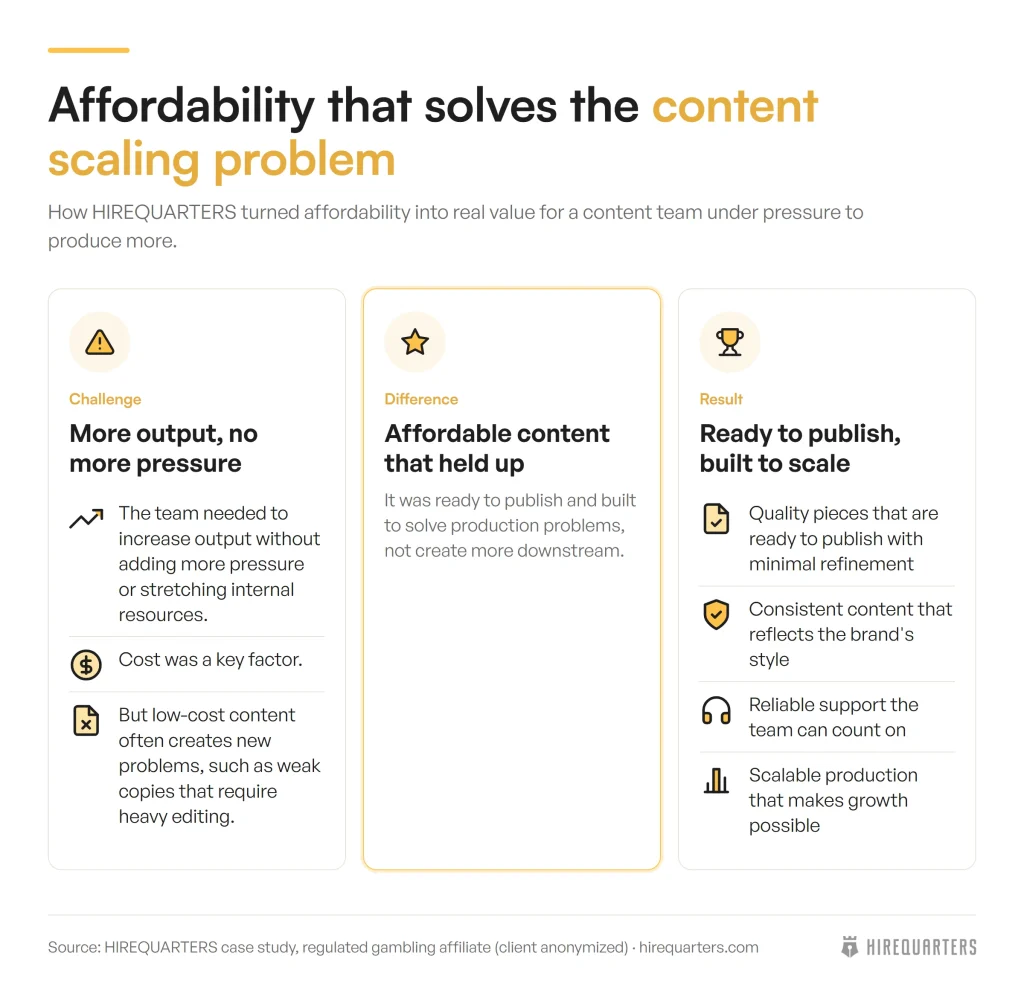 Affordability that solves the content scaling problem

How HIREQUARTERS turned affordability into real value for a content team under pressure to produce more.

Challenge

More output, no more pressure

The team needed to increase output without adding more pressure or stretching internal resources.

Cost was a key factor.

But low-cost content often creates new problems, such as weak copies that require heavy editing.

Difference

Affordable content that held up

It was ready to publish and built to solve production problems, not create more downstream.

Result

Ready to publish, built to scale

Quality pieces that are ready to publish with minimal refinement

Consistent content that reflects the brand's style

Reliable support the team can count on

Scalable production that makes growth possible

Source: HIREQUARTERS case study, regulated gambling affiliate (client anonymized) · hirequarters.com

HIREQUARTERS